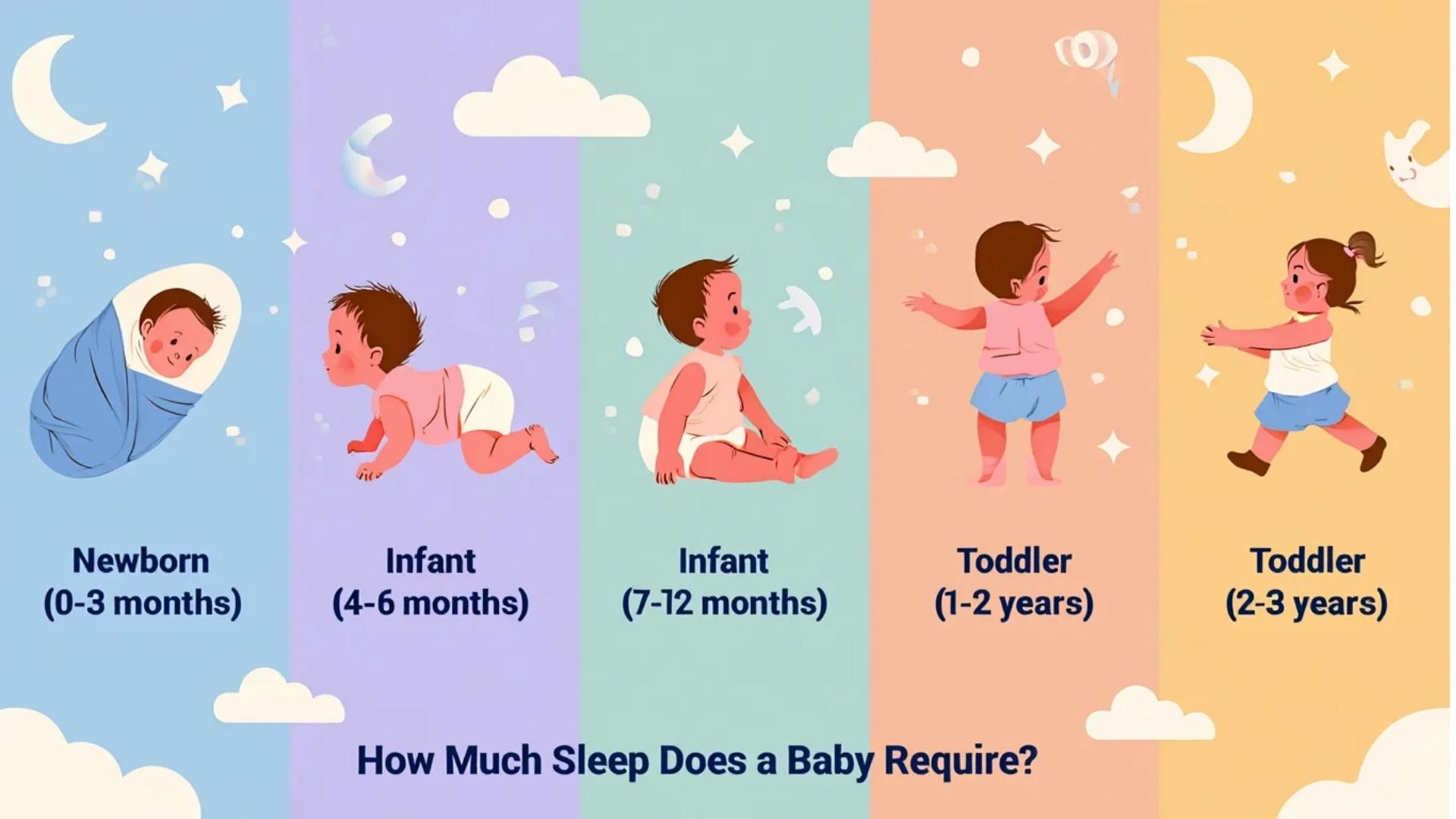 Newborn
(0-3 months)

Infant
(4-6 months)

Infant
(7-12 months)

Toddler
(1-2 years)

Toddler
(2-3 years)

How Much Sleep Does a Baby Require?